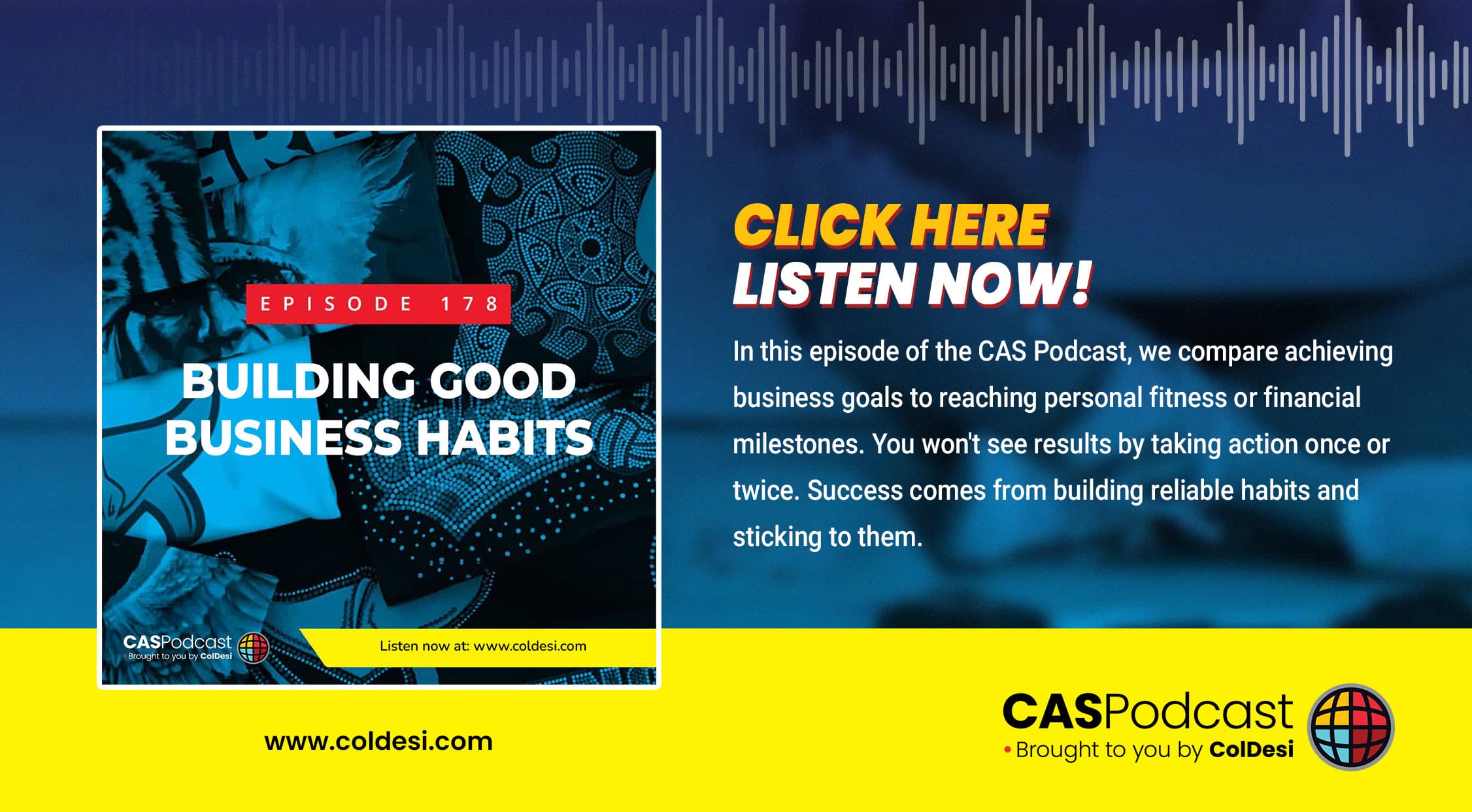 EPISODE 178

BUILDING GOOD BUSINESS HABITS

CASPodcast
Brought to you by ColDesi

Listen now at: www.coldesi.com

CLICK HERE
LISTEN NOW!

In this episode of the CAS Podcast, we compare achieving business goals to reaching personal fitness or financial milestones. You won't see results by taking action once or twice. Success comes from building reliable habits and sticking to them.

www.coldesi.com

CASPodcast
Brought to you by ColDesi